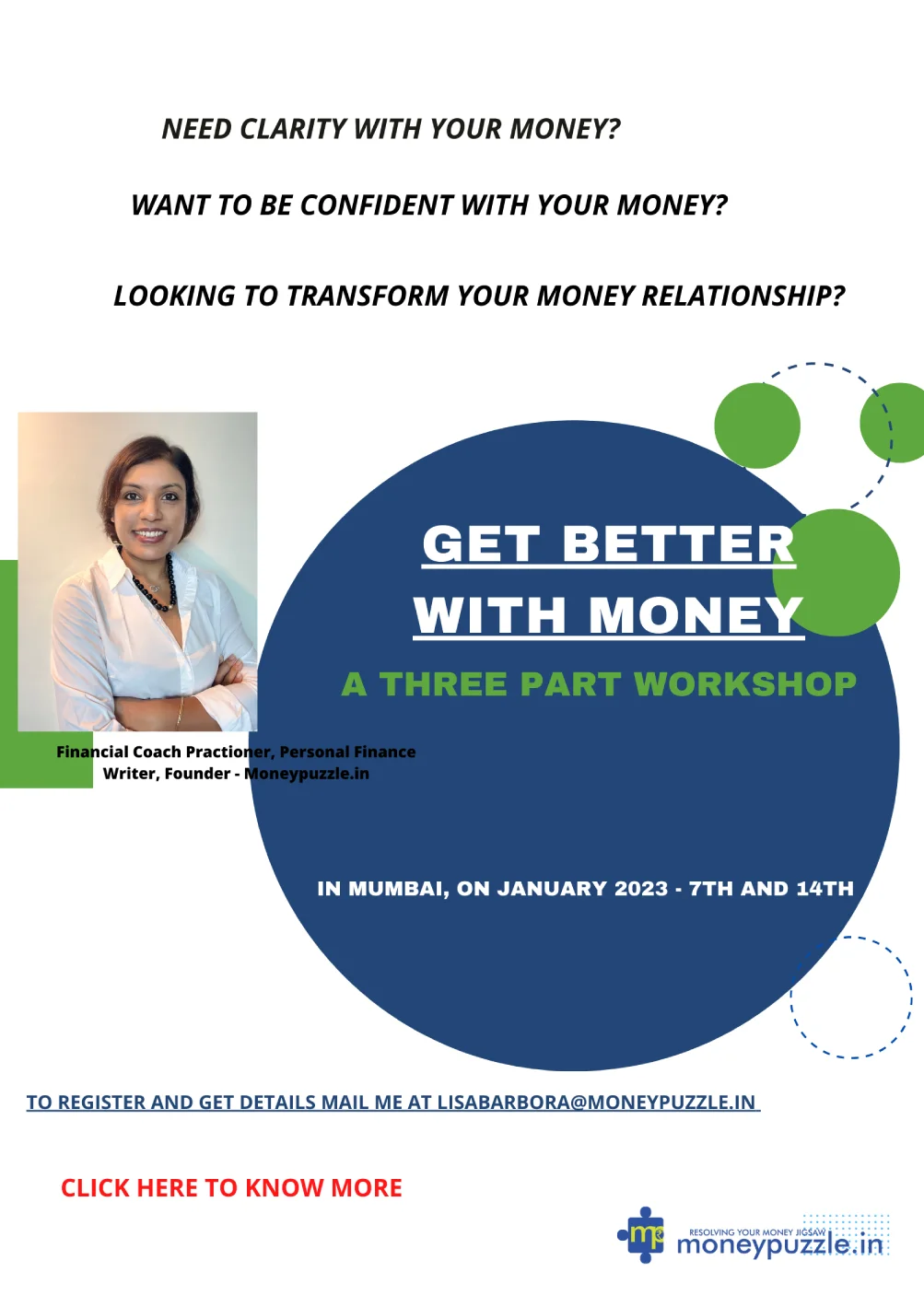 NEED CLARITY WITH YOUR MONEY?

WANT TO BE CONFIDENT WITH YOUR MONEY?

LOOKING TO TRANSFORM YOUR MONEY RELATIONSHIP?

GET BETTER WITH MONEY

A THREE PART WORKSHOP

Financial Coach Practioner, Personal Finance Writer, Founder - Moneypuzzle.in

IN MUMBAI, ON JANUARY 2023 - 7TH AND 14TH

TO REGISTER AND GET DETAILS MAIL ME AT LISABARBORA@MONEYPUZZLE.IN

CLICK HERE TO KNOW MORE

mp RESOLVING YOUR MONEY JIGSAW moneypuzzle.in